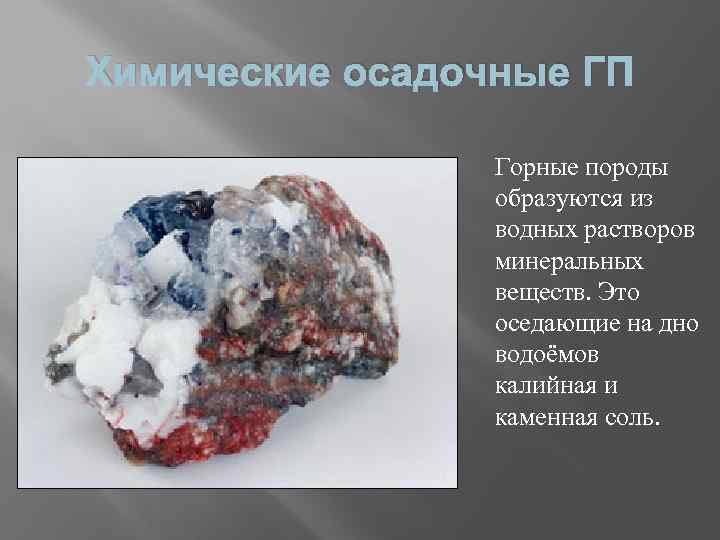 Химические осадочные ГП

Горные породы образуются из водных растворов минеральных веществ. Это оседающие на дно водоёмов калийная и каменная соль.